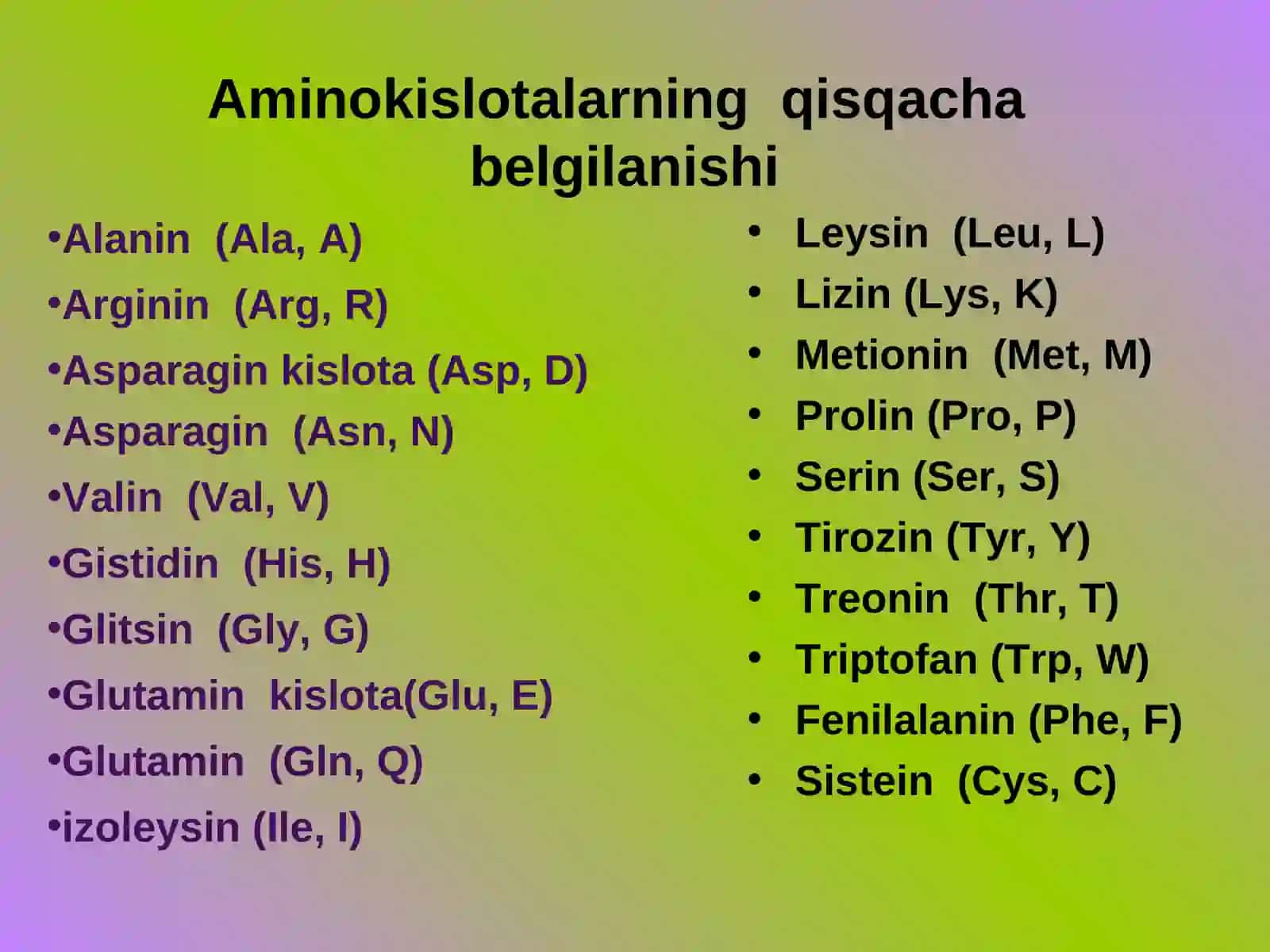 Aminokislotalarning qisqacha belgilanishi

•Alanin (Ala, A)
•Arginin (Arg, R)
•Asparagin kislota (Asp, D)
•Asparagin (Asn, N)
•Valin (Val, V)
•Gistidin (His, H)
•Glitsin (Gly, G)
•Glutamin kislota(Glu, E)
•Glutamin (Gln, Q)
•izoleysin (Ile, I)

• Leysin (Leu, L)
• Lizin (Lys, K)
• Metionin (Met, M)
• Prolin (Pro, P)
• Serin (Ser, S)
• Tirozin (Tyr, Y)
• Treonin (Thr, T)
• Triptofan (Trp, W)
• Fenilalanin (Phe, F)
• Sistein (Cys, C)